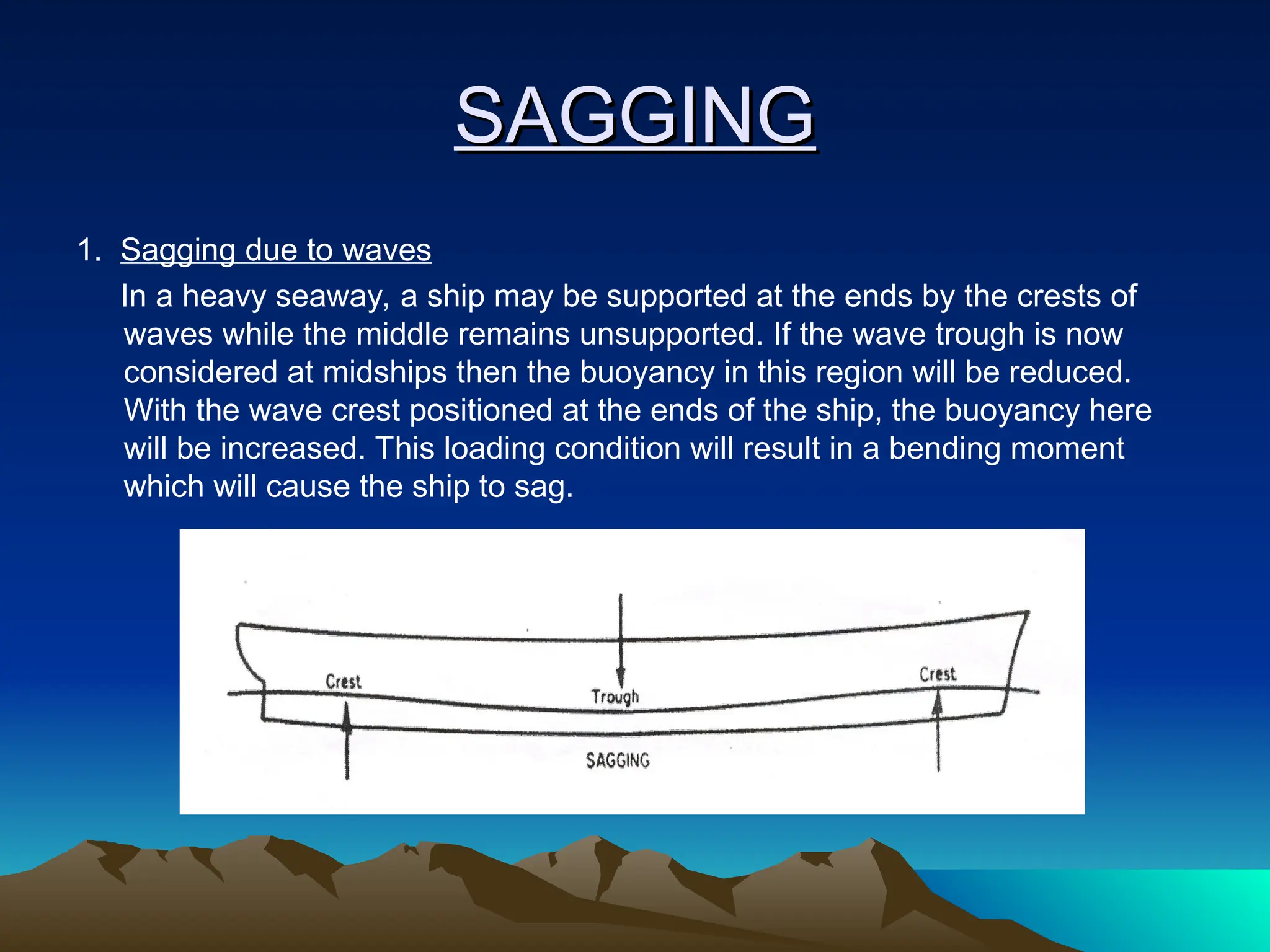 SAGGING

1. Sagging due to waves

In a heavy seaway, a ship may be supported at the ends by the crests of waves while the middle remains unsupported. If the wave trough is now considered at midships then the buoyancy in this region will be reduced. With the wave crest positioned at the ends of the ship, the buoyancy here will be increased. This loading condition will result in a bending moment which will cause the ship to sag.

Crest
Trough
Crest
SAGGING